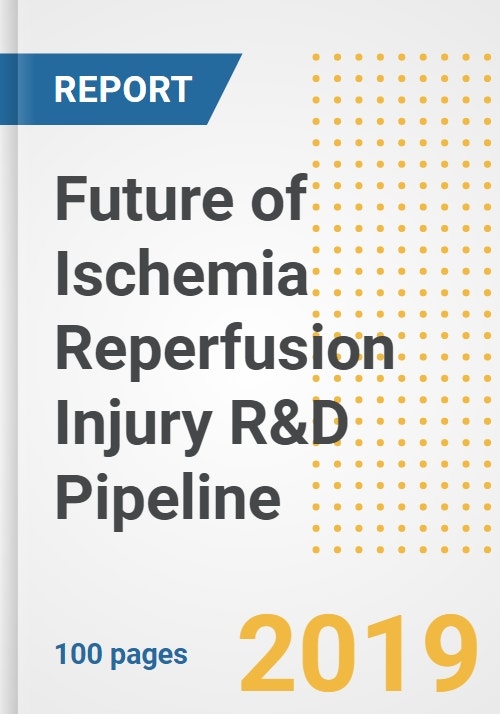 REPORT

Future of Ischemia Reperfusion Injury R&D Pipeline

100 pages

2019